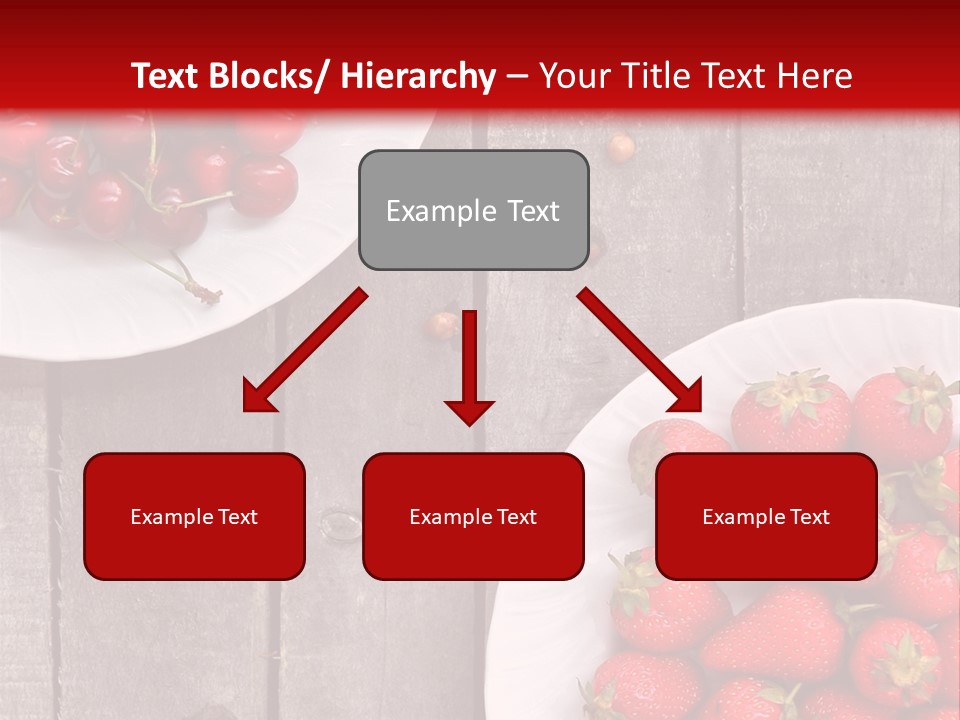 Text Blocks/ Hierarchy – Your Title Text Here

Example Text

Example Text

Example Text

Example Text